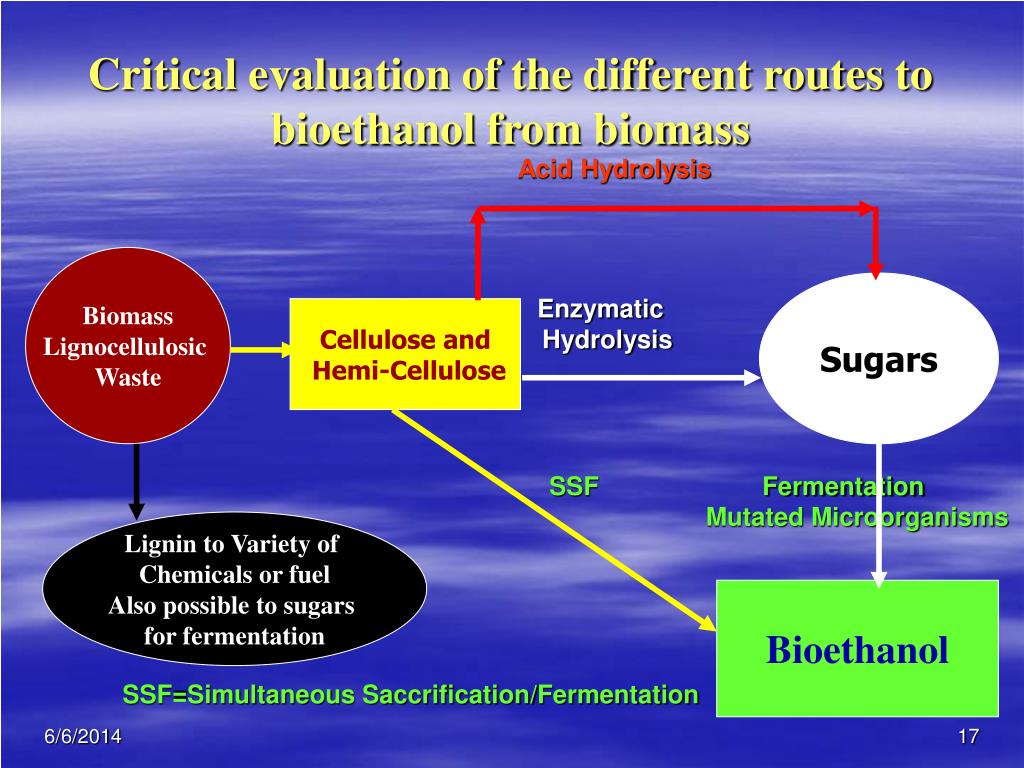 Critical evaluation of the different routes to bioethanol from biomass

Acid Hydrolysis

Biomass
Lignocellulosic
Waste

Cellulose and
Hemi-Cellulose

Enzymatic
Hydrolysis

Sugars

SSF

Fermentation
Mutated Microorganisms

Lignin to Variety of
Chemicals or fuel
Also possible to sugars
for fermentation

Bioethanol

SSF=Simultaneous Saccrification/Fermentation

6/6/2014

17